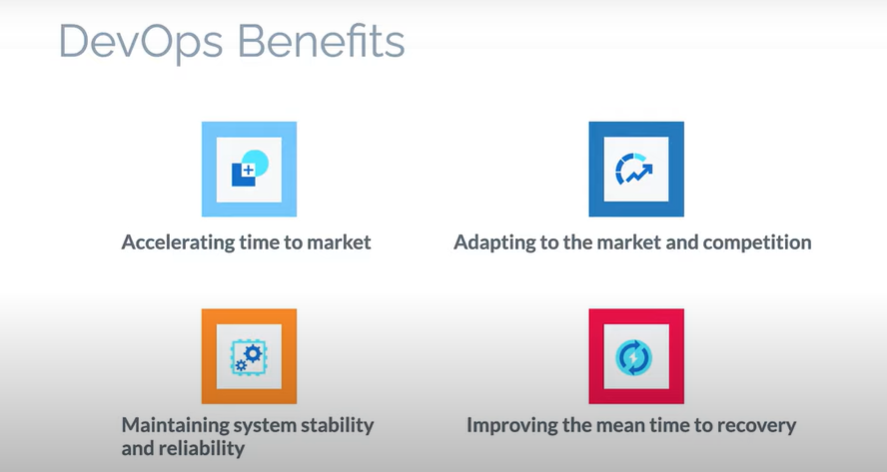 DevOps Benefits

Accelerating time to market

Adapting to the market and competition

Maintaining system stability and reliability

Improving the mean time to recovery